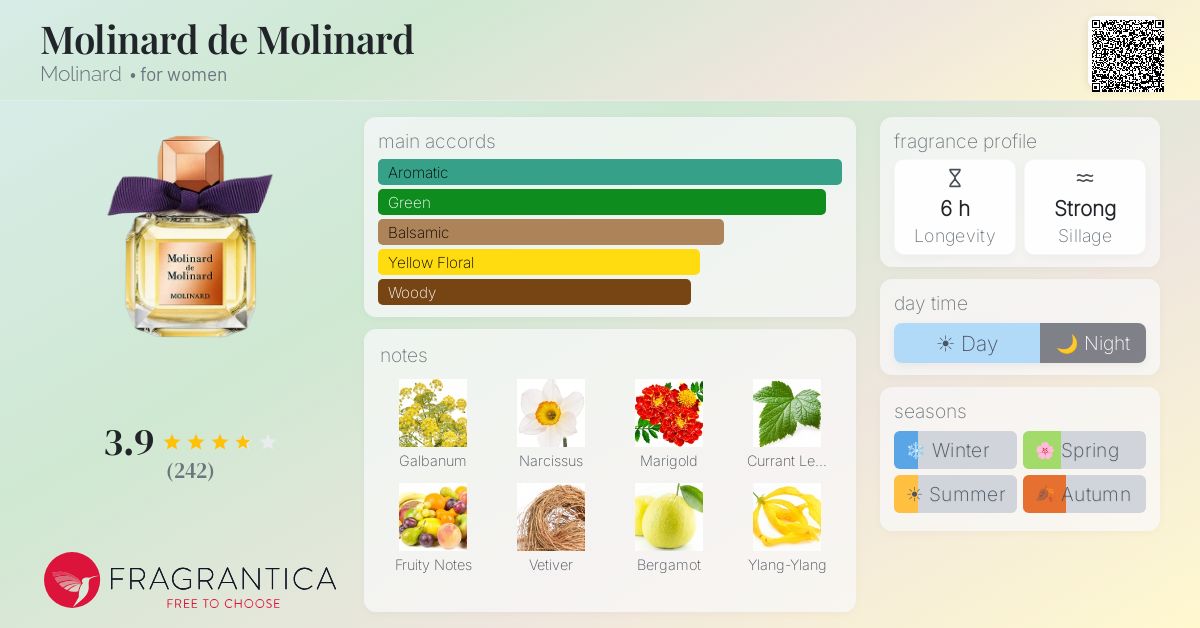 Molinard de Molinard
Molinard • for women

Molinard de Molinard
MOLINARD

3.9
(242)

FRAGRANTICA
FREE TO CHOOSE

main accords
Aromatic
Green
Balsamic
Yellow Floral
Woody

notes
Galbanum
Narcissus
Marigold
Currant Le...
Fruity Notes
Vetiver
Bergamot
Ylang-Ylang

fragrance profile
6 h
Longevity
Strong
Sillage

day time
Day
Night

seasons
Winter
Spring
Summer
Autumn